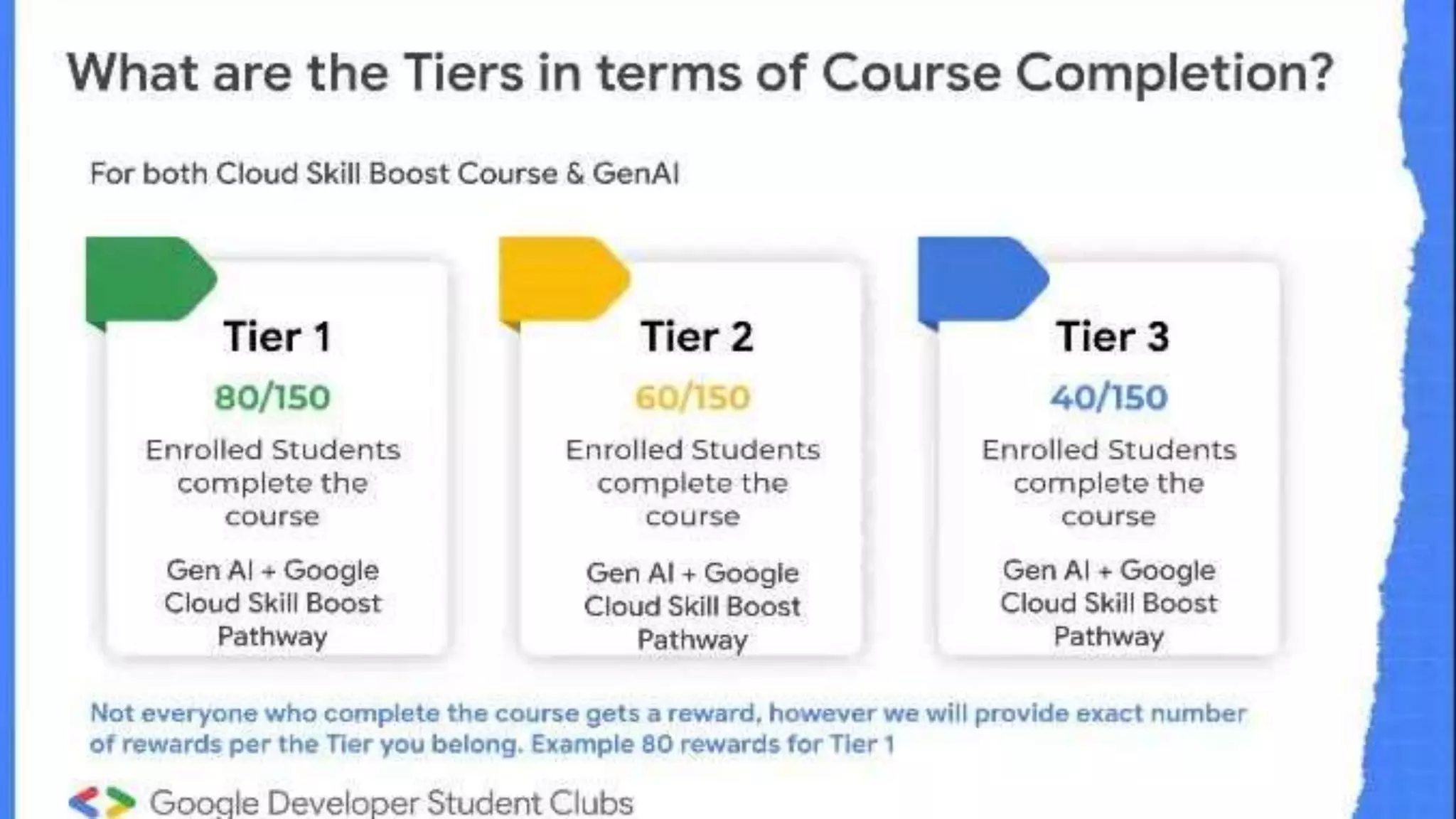 What are the Tiers in terms of Course Completion?

For both Cloud Skill Boost Course & GenAI

Tier 1

80/150

Enrolled Students complete the course

Gen AI + Google Cloud Skill Boost Pathway

Tier 2

60/150

Enrolled Students complete the course

Gen AI + Google Cloud Skill Boost Pathway

Tier 3

40/150

Enrolled Students complete the course

Gen AI + Google Cloud Skill Boost Pathway

Not everyone who complete the course gets a reward, however we will provide exact number of rewards per the Tier you belong. Example 80 rewards for Tier 1

Google Developer Student Clubs